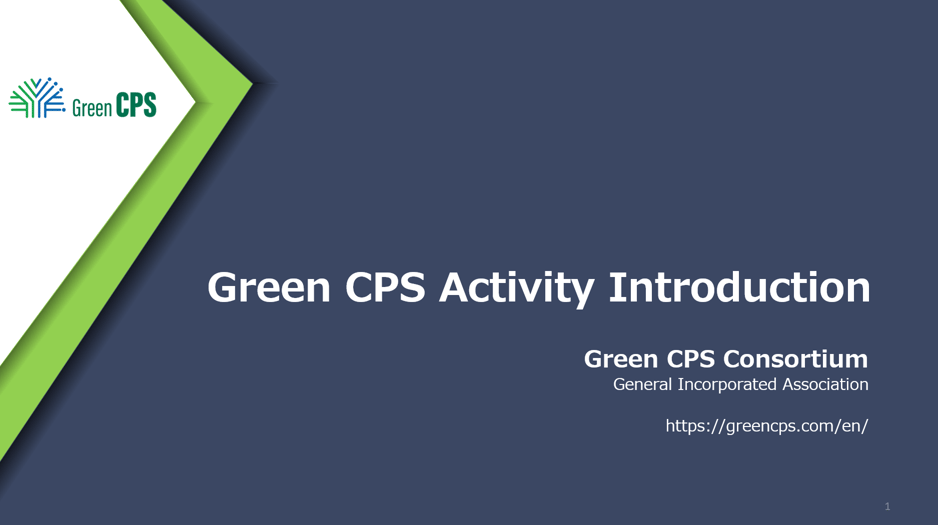 Green CPS

Green CPS Activity Introduction

Green CPS Consortium
General Incorporated Association

https://greencps.com/en/

1